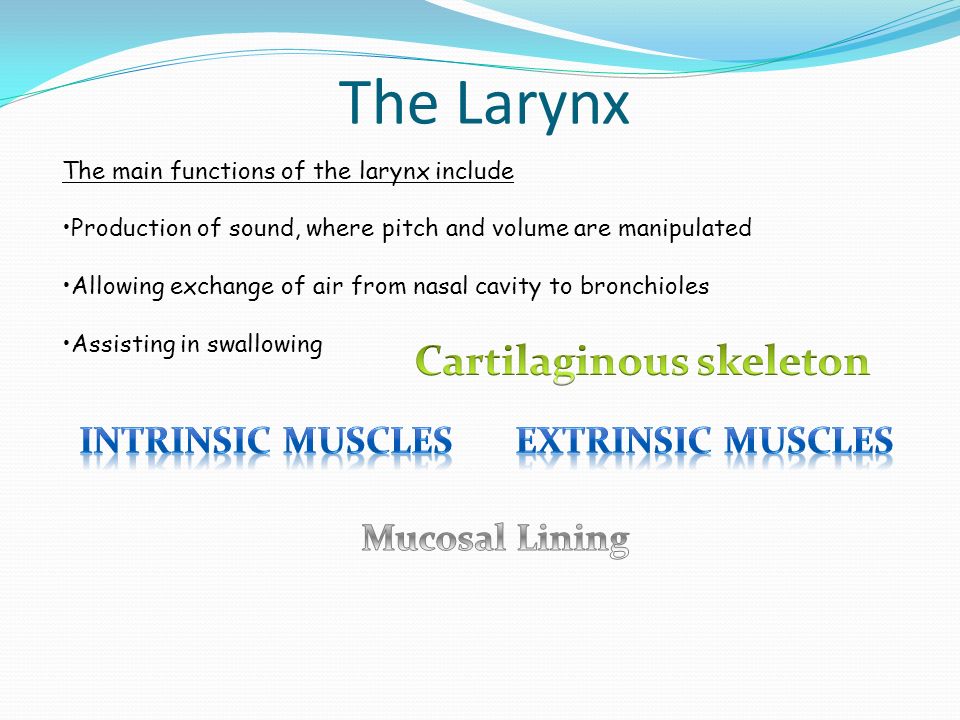 The Larynx

The main functions of the larynx include

•Production of sound, where pitch and volume are manipulated

•Allowing exchange of air from nasal cavity to bronchioles

•Assisting in swallowing

Cartilaginous skeleton

INTRINSIC MUSCLES

EXTRINSIC MUSCLES

Mucosal Lining